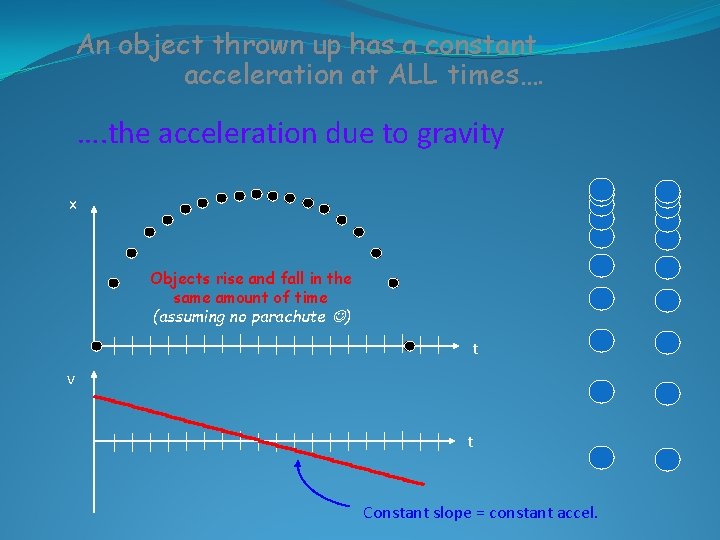 An object thrown up has a constant acceleration at ALL times….

….the acceleration due to gravity

x

Objects rise and fall in the same amount of time (assuming no parachute ☺)

t

v

t

Constant slope = constant accel.